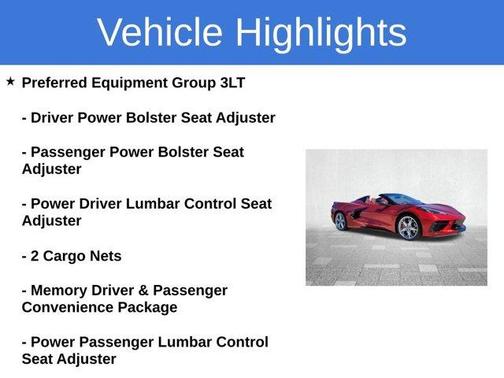 Vehicle Highlights

★ Preferred Equipment Group 3LT

- Driver Power Bolster Seat Adjuster

- Passenger Power Bolster Seat Adjuster

- Power Driver Lumbar Control Seat Adjuster

- 2 Cargo Nets

- Memory Driver & Passenger Convenience Package

- Power Passenger Lumbar Control Seat Adjuster